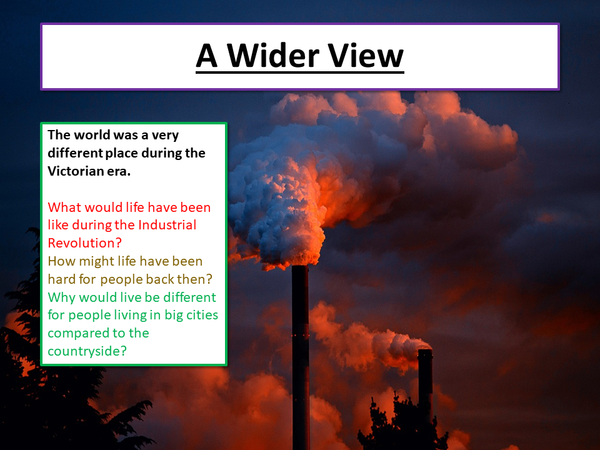 A Wider View

The world was a very different place during the Victorian era.

What would life have been like during the Industrial Revolution?
How might life have been hard for people back then?
Why would live be different for people living in big cities compared to the countryside?